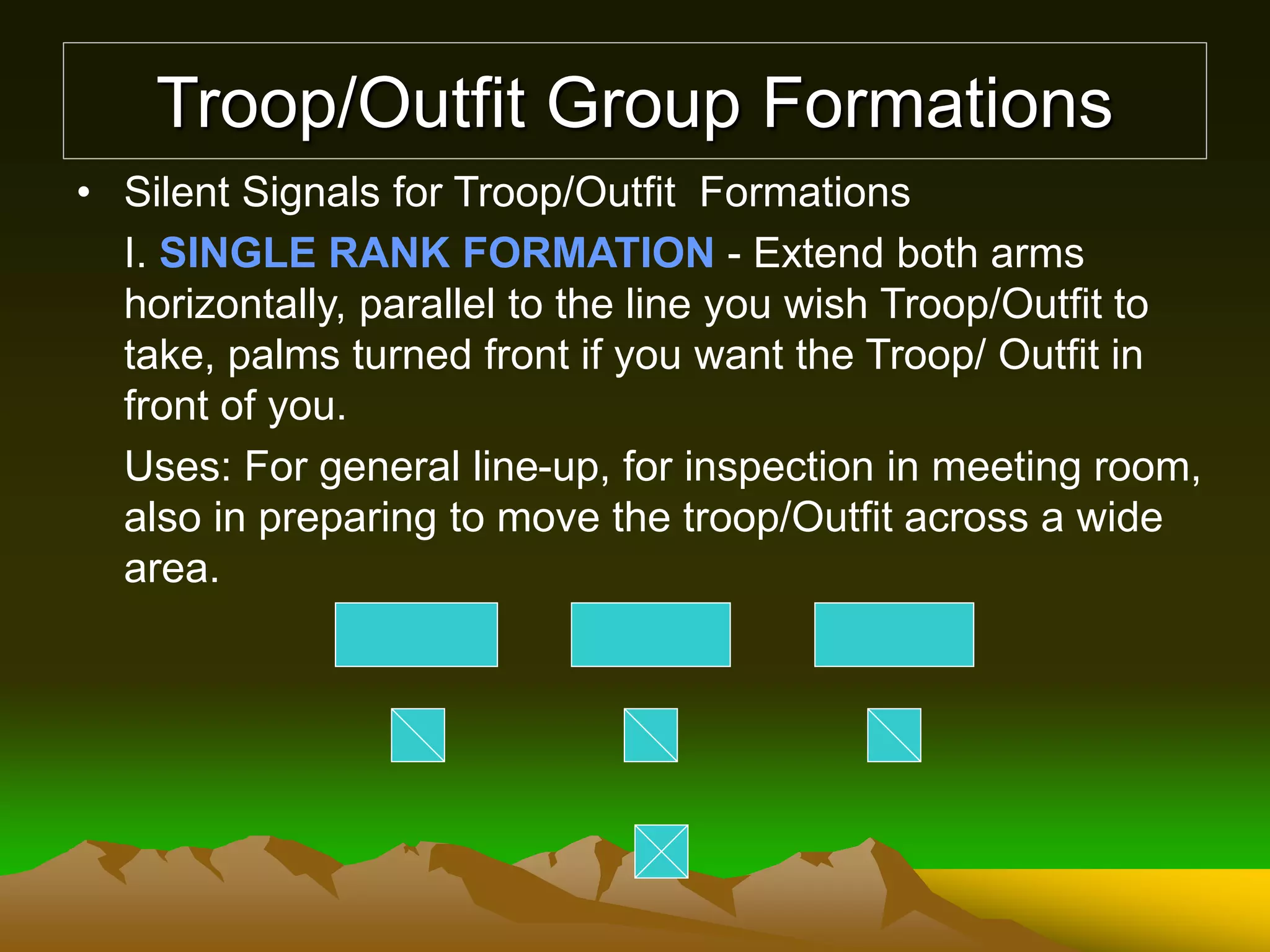 Troop/Outfit Group Formations

• Silent Signals for Troop/Outfit Formations

I. SINGLE RANK FORMATION - Extend both arms horizontally, parallel to the line you wish Troop/Outfit to take, palms turned front if you want the Troop/ Outfit in front of you.

Uses: For general line-up, for inspection in meeting room, also in preparing to move the troop/Outfit across a wide area.